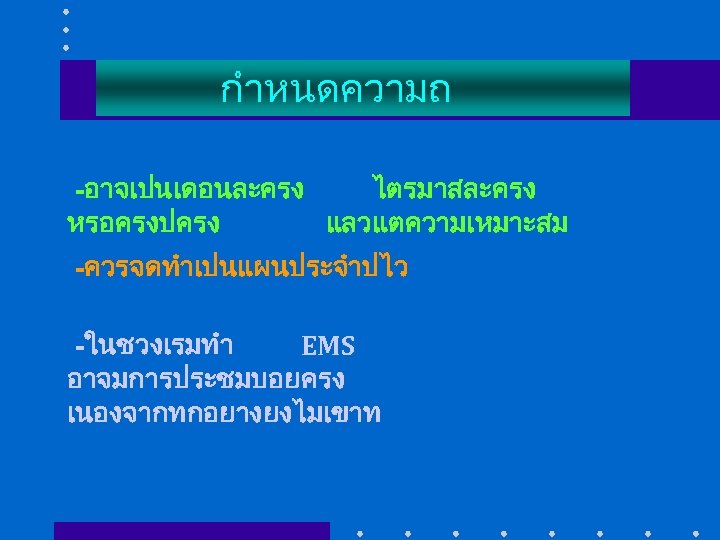 กำหนดความถ

-อาจเปนเดอนละครง ไตรมาสละครง หรอครงปครง แลวแตความเหมาะสม

-ควรจดทำเปนแผนประจำปไว

-ในชวงเรมทำ EMS อาจมการประชมบอยครง เนองจากทกอยางยงไมเขาท